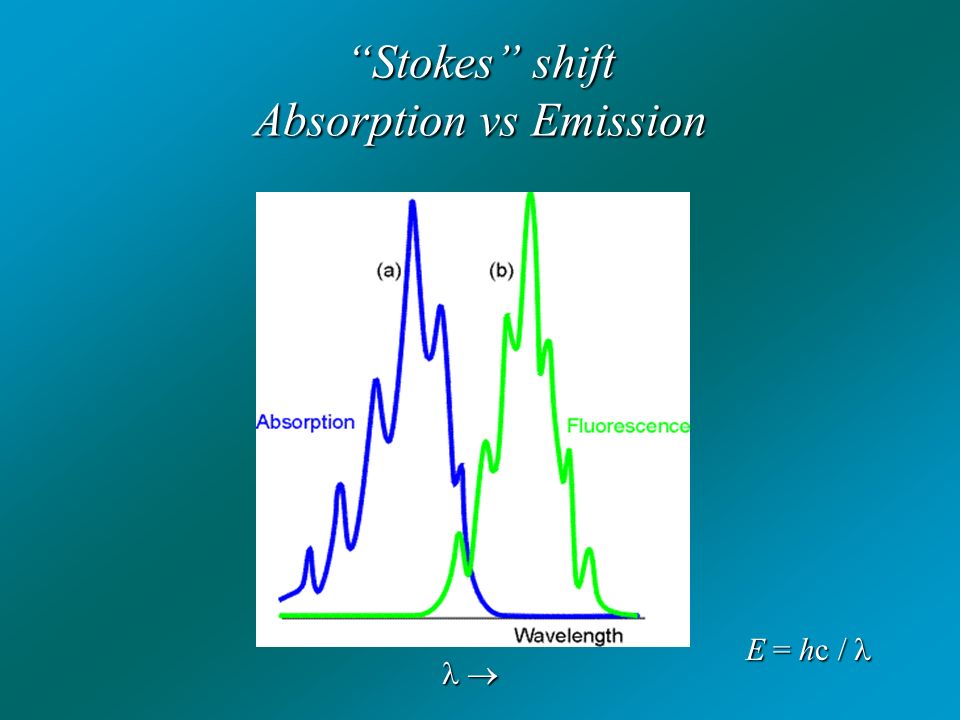 “Stokes” shift
Absorption vs Emission

(a)
(b)
Absorption
Fluorescence
Wavelength

$\lambda \rightarrow$

$E = hc / \lambda$